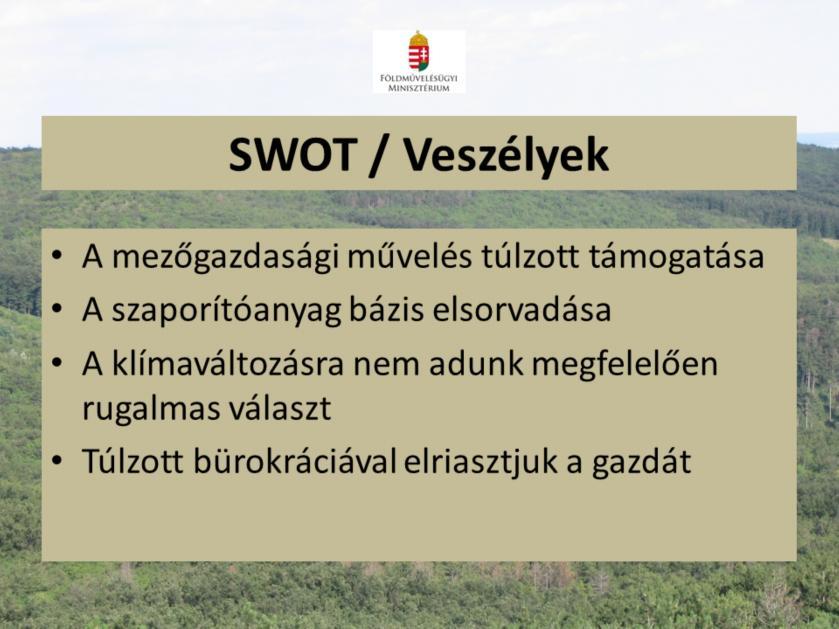 FÖLDMŰVELÉSÜGYI MINISZTÉRIUM

SWOT / Veszélyek

• A mezőgazdasági művelés túlzott támogatása
• A szaporítóanyag bázis elsorvadása
• A klímaváltozásra nem adunk megfelelően rugalmas választ
• Túlzott bürokráciával elriasztjuk a gazdát